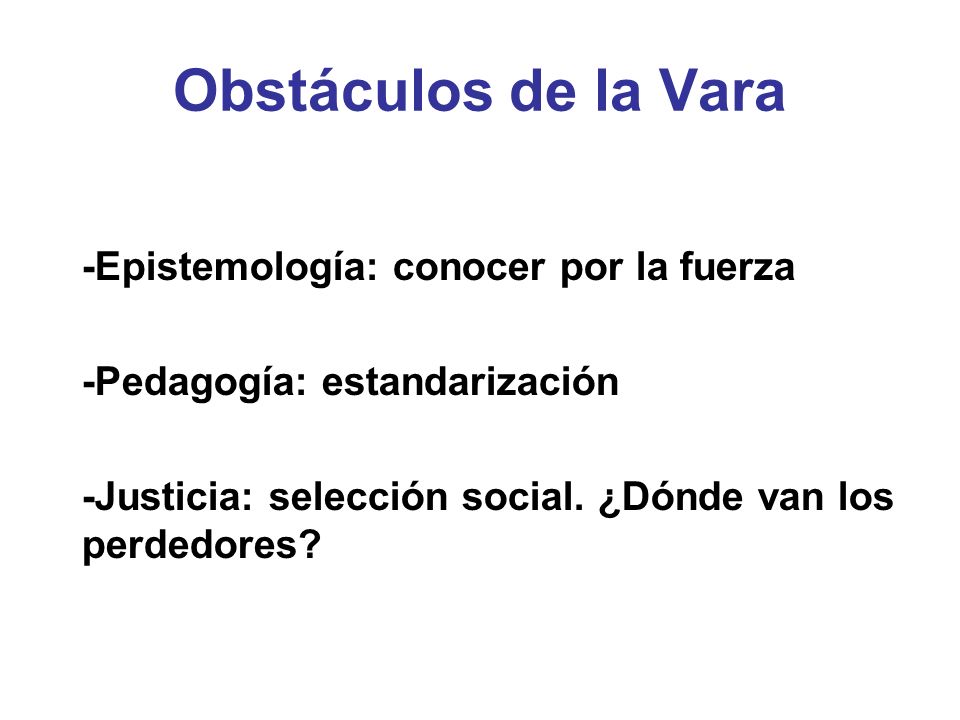 Obstáculos de la Vara

-Epistemología: conocer por la fuerza

-Pedagogía: estandarización

-Justicia: selección social. ¿Dónde van los perdedores?